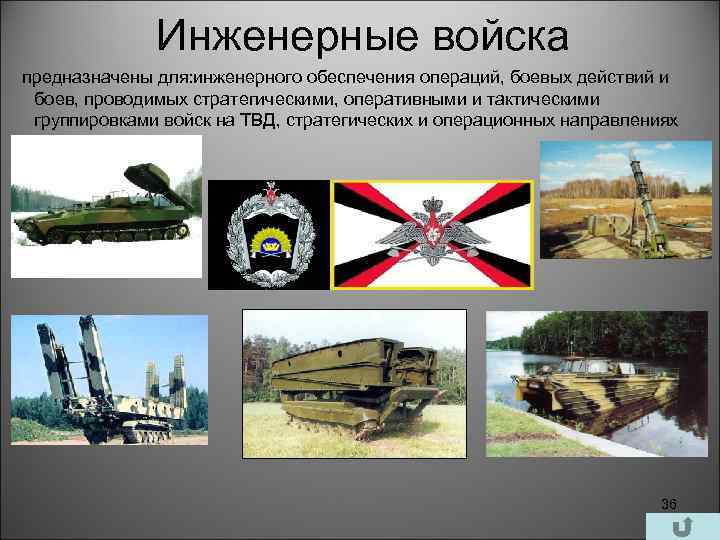 Инженерные войска

предназначены для:инженерного обеспечения операций, боевых действий и боев, проводимых стратегическими, оперативными и тактическими группировками войск на ТВД, стратегических и операционных направлениях

36